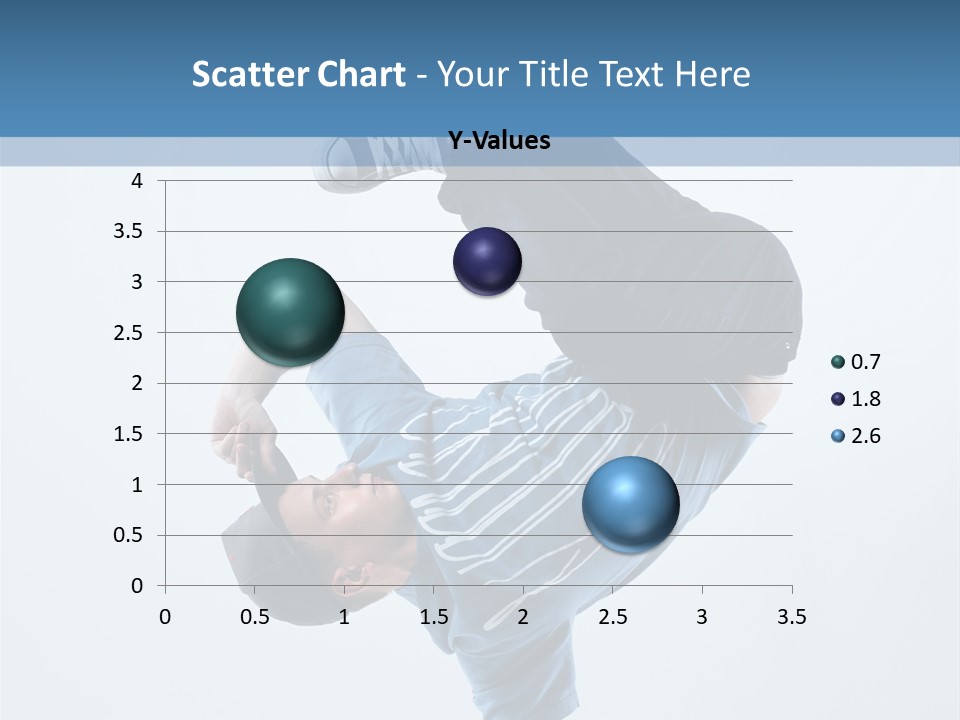 Scatter Chart - Your Title Text Here

Y-Values

4
3.5
3
2.5
2
1.5
1
0.5
0

0 0.5 1 1.5 2 2.5 3 3.5

0.7
1.8
2.6